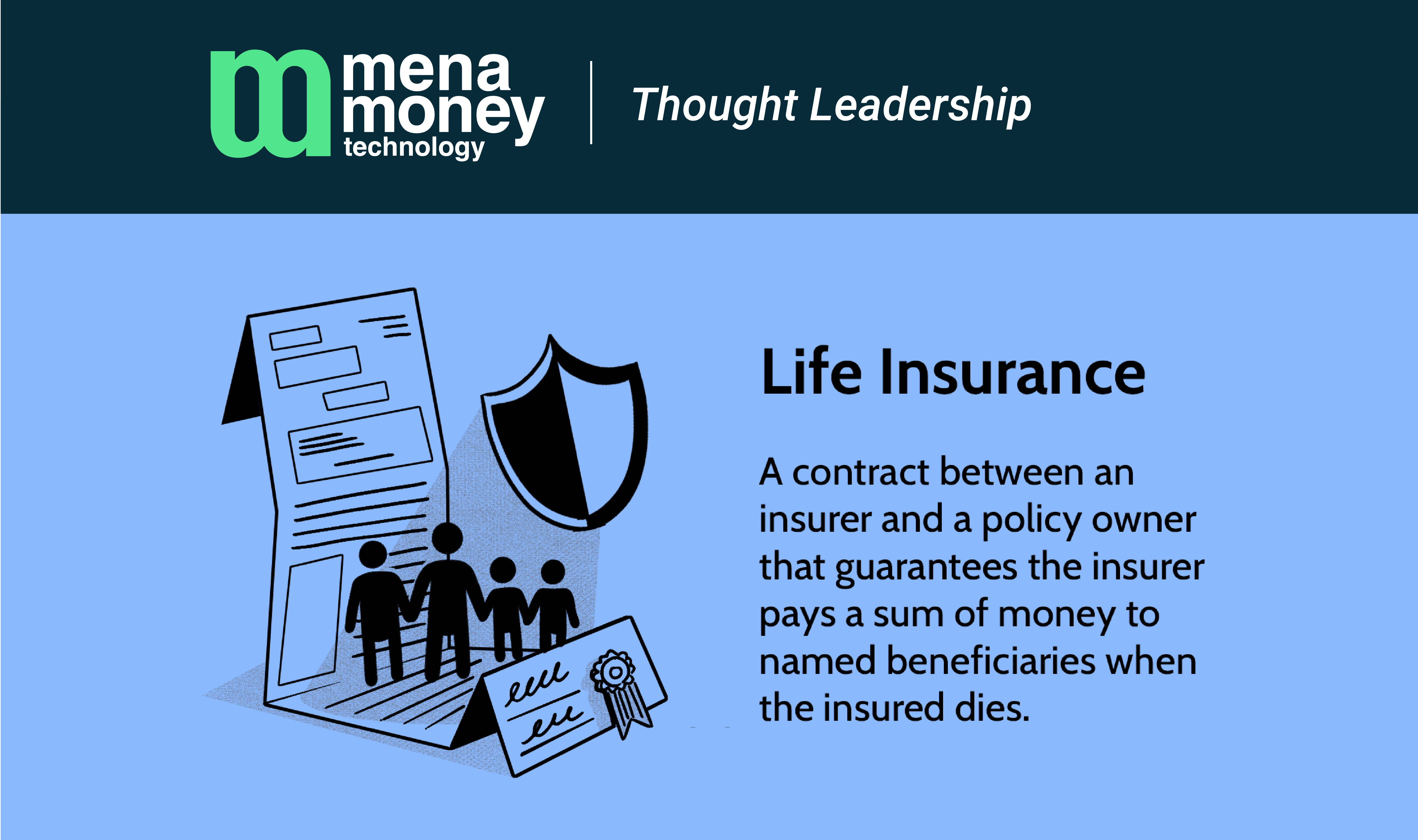 mena money technology

Thought Leadership

Life Insurance

A contract between an insurer and a policy owner that guarantees the insurer pays a sum of money to named beneficiaries when the insured dies.